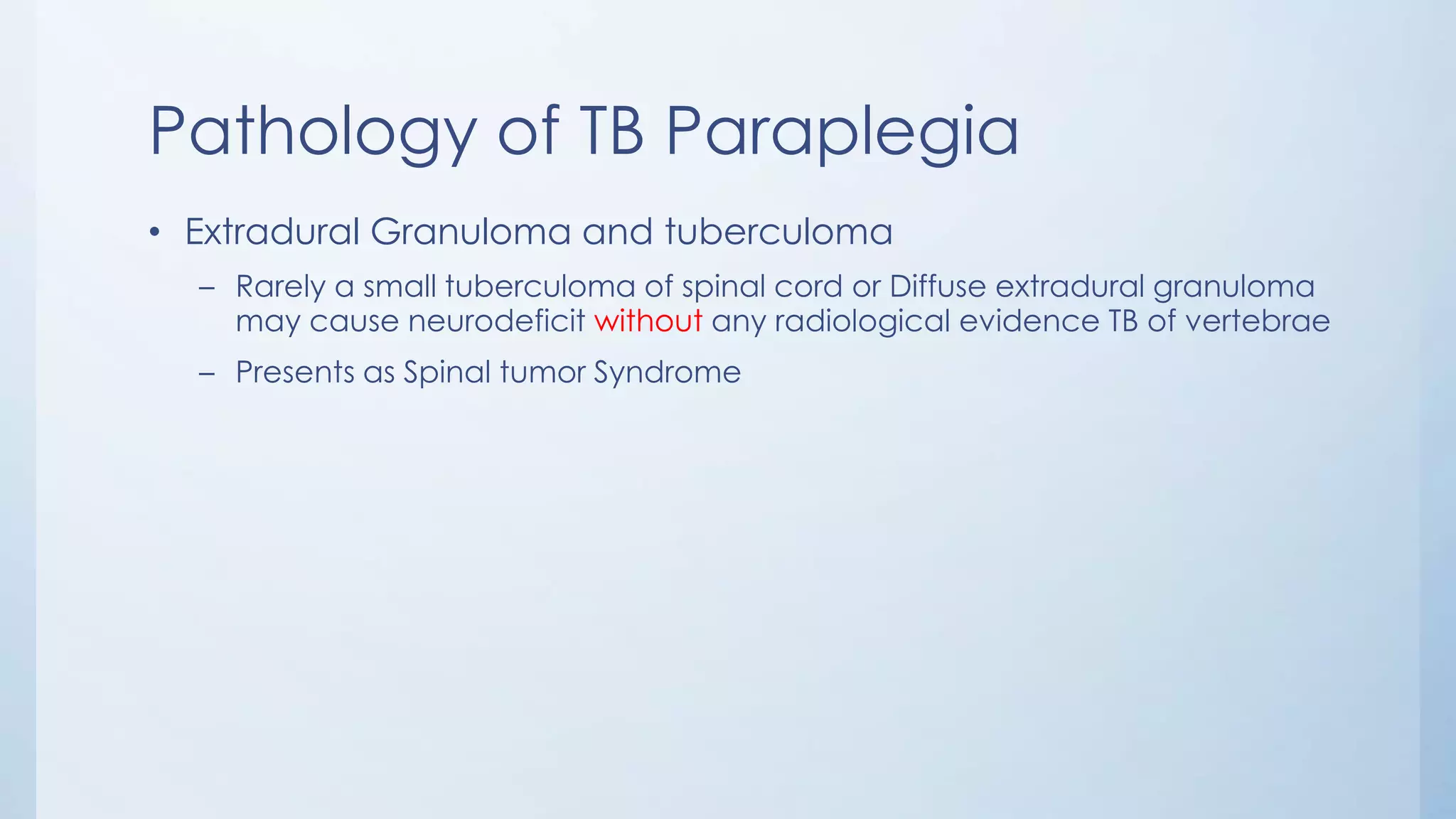 Pathology of TB Paraplegia

• Extradural Granuloma and tuberculoma

– Rarely a small tuberculoma of spinal cord or Diffuse extradural granuloma may cause neurodeficit without any radiological evidence TB of vertebrae

– Presents as Spinal tumor Syndrome